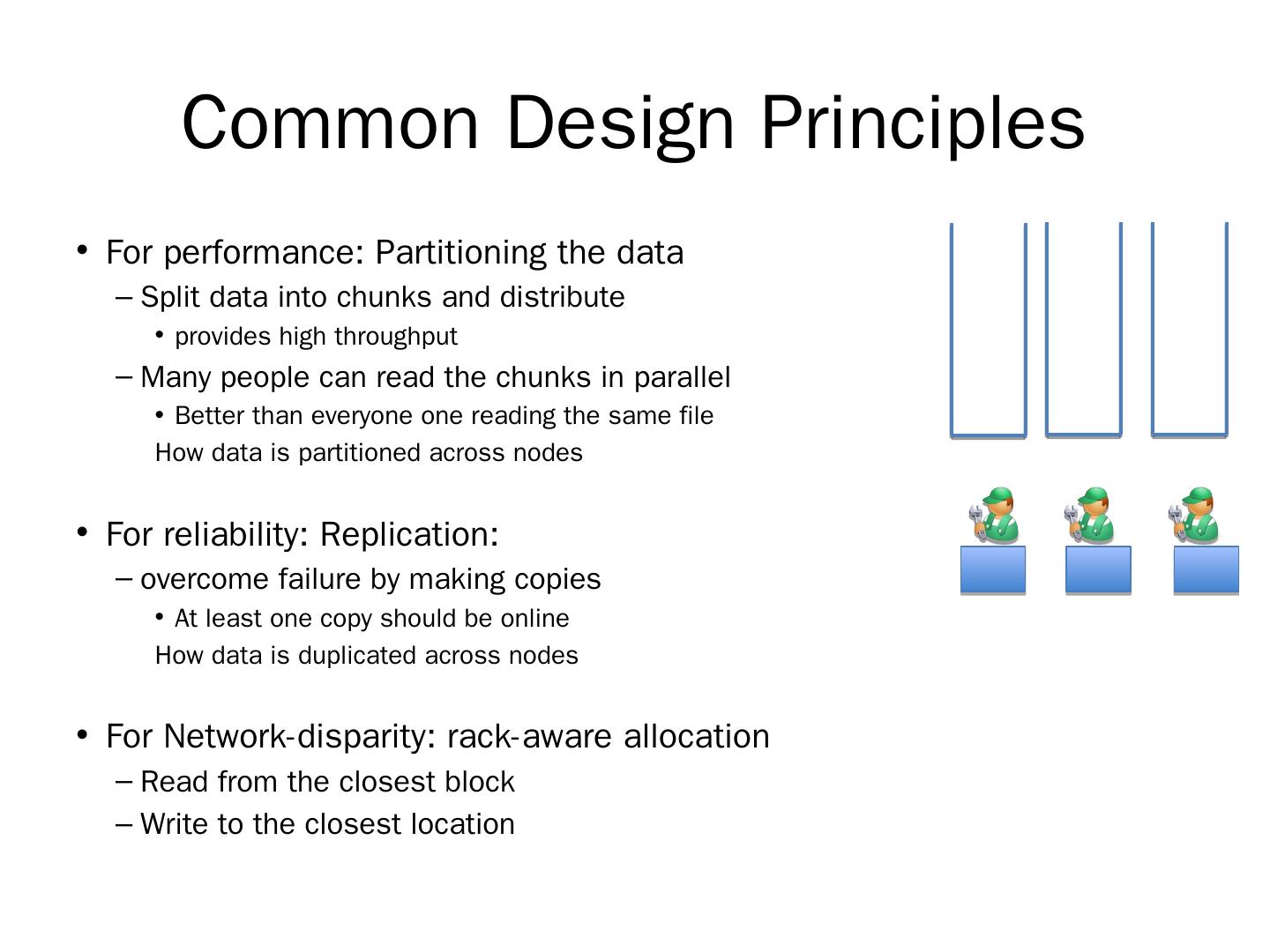 Common Design Principles

• For performance: Partitioning the data
– Split data into chunks and distribute
• provides high throughput
– Many people can read the chunks in parallel
• Better than everyone one reading the same file
How data is partitioned across nodes

• For reliability: Replication:
– overcome failure by making copies
• At least one copy should be online
How data is duplicated across nodes

• For Network-disparity: rack-aware allocation
– Read from the closest block
– Write to the closest location